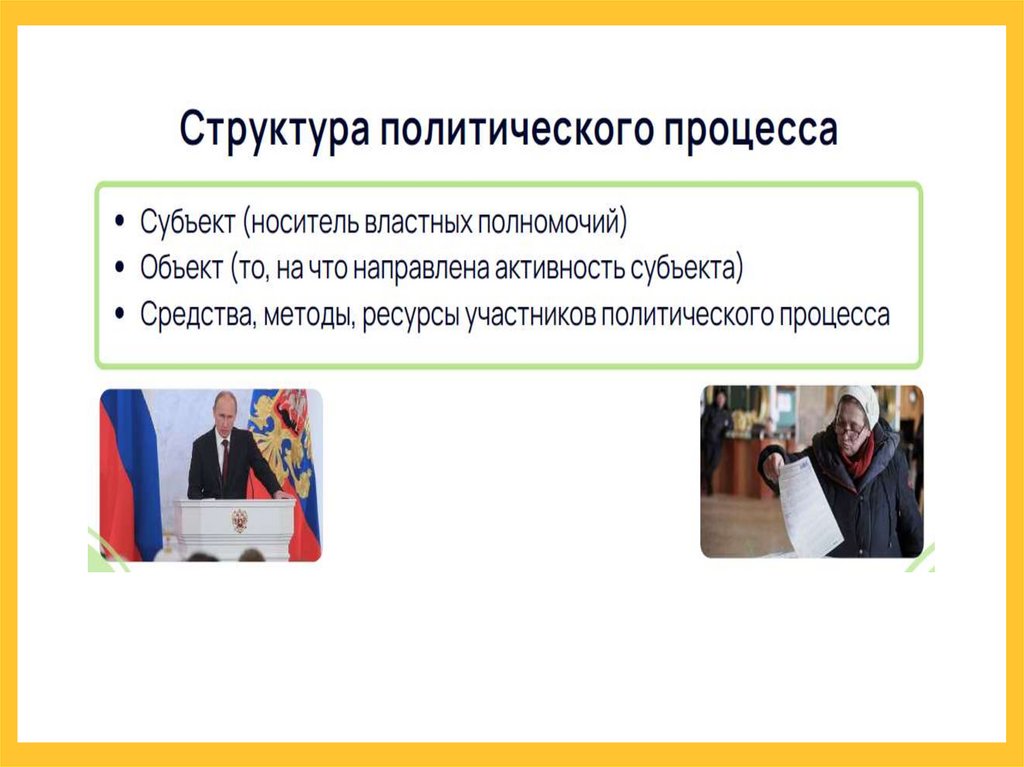 Структура политического процесса

• Субъект (носитель властных полномочий)
• Объект (то, на что направлена активность субъекта)
• Средства, методы, ресурсы участников политического процесса